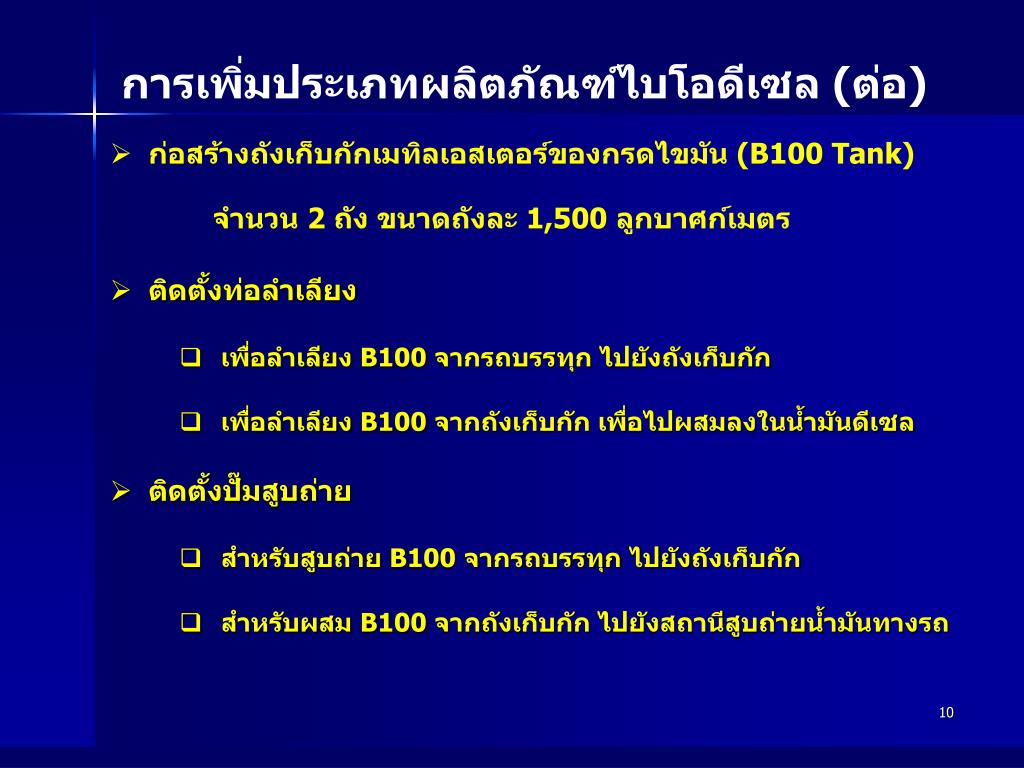 การเพิ่มประเภทผลิตภัณฑ์ไบโอดีเซล (ต่อ)

➢ ก่อสร้างถังเก็บกักเมทิลเอสเตอร์ของกรดไขมัน (B100 Tank)

จำนวน 2 ถัง ขนาดถังละ 1,500 ลูกบาศก์เมตร

➢ ติดตั้งท่อลำเลียง

❑ เพื่อลำเลียง B100 จากรถบรรทุก ไปยังถังเก็บกัก

❑ เพื่อลำเลียง B100 จากถังเก็บกัก เพื่อไปผสมลงในน้ำมันดีเซล

➢ ติดตั้งปั๊มสูบถ่าย

❑ สำหรับสูบถ่าย B100 จากรถบรรทุก ไปยังถังเก็บกัก

❑ สำหรับผสม B100 จากถังเก็บกัก ไปยังสถานีสูบถ่ายน้ำมันทางรถ

10